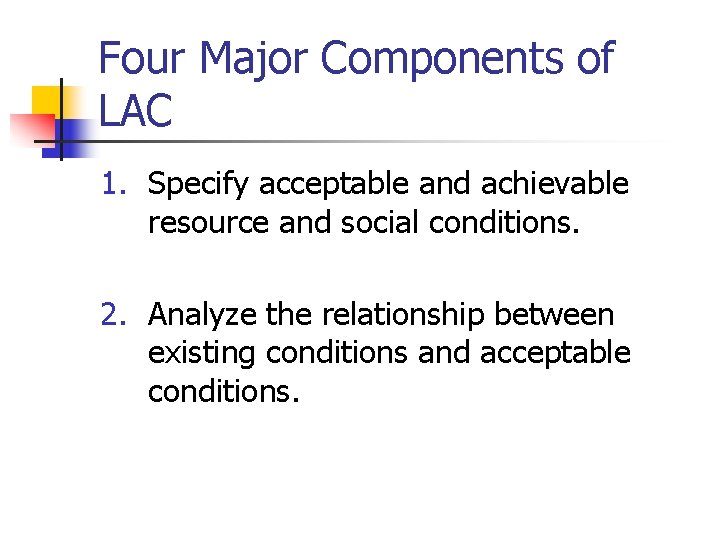 Four Major Components of LAC

1. Specify acceptable and achievable resource and social conditions.

2. Analyze the relationship between existing conditions and acceptable conditions.